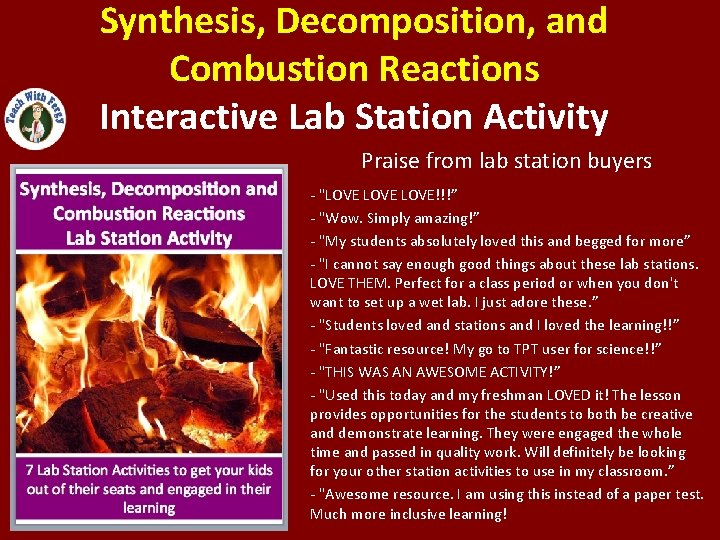 Synthesis, Decomposition, and Combustion Reactions

Teach With Fergy

Interactive Lab Station Activity

Synthesis, Decomposition and Combustion Reactions Lab Station Activity

7 Lab Station Activities to get your kids out of their seats and engaged in their learning

Praise from lab station buyers

- "LOVE LOVE LOVE!!!"

- "Wow. Simply amazing!"

- "My students absolutely loved this and begged for more"

- "I cannot say enough good things about these lab stations. LOVE THEM. Perfect for a class period or when you don't want to set up a wet lab. I just adore these."

- "Students loved and stations and I loved the learning!!"

- "Fantastic resource! My go to TPT user for science!!"

- "THIS WAS AN AWESOME ACTIVITY!"

- "Used this today and my freshman LOVED it! The lesson provides opportunities for the students to both be creative and demonstrate learning. They were engaged the whole time and passed in quality work. Will definitely be looking for your other station activities to use in my classroom."

- "Awesome resource. I am using this instead of a paper test. Much more inclusive learning!